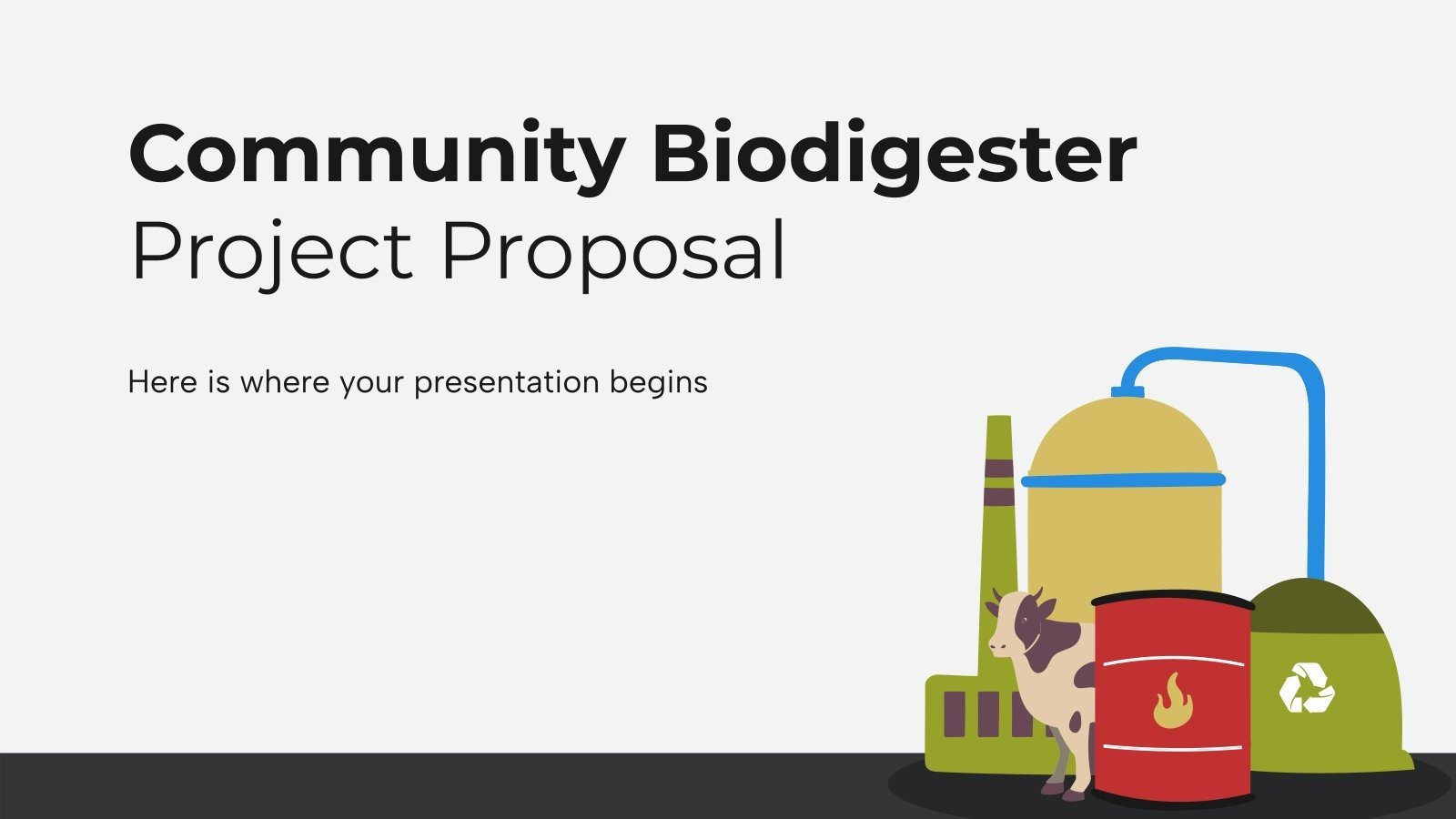 Community Biodigester
Project Proposal

Here is where your presentation begins